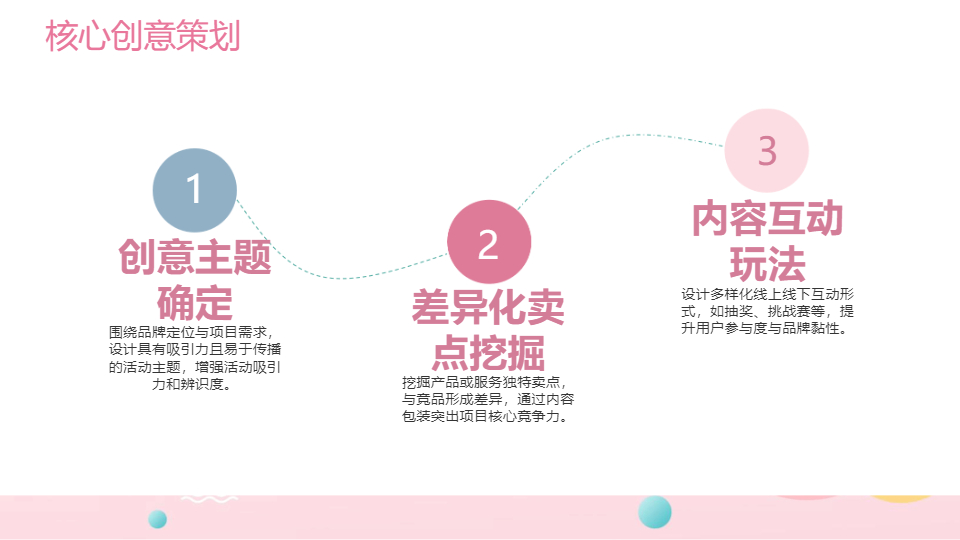 核心创意策划

1
创意主题确定
围绕品牌定位与项目需求，设计具有吸引力且易于传播的活动主题，增强活动吸引力和辨识度。

2
差异化卖点挖掘
挖掘产品或服务独特卖点，与竞品形成差异，通过内容包装突出项目核心竞争力。

3
内容互动玩法
设计多样化线上线下互动形式，如抽奖、挑战赛等，提升用户参与度与品牌黏性。